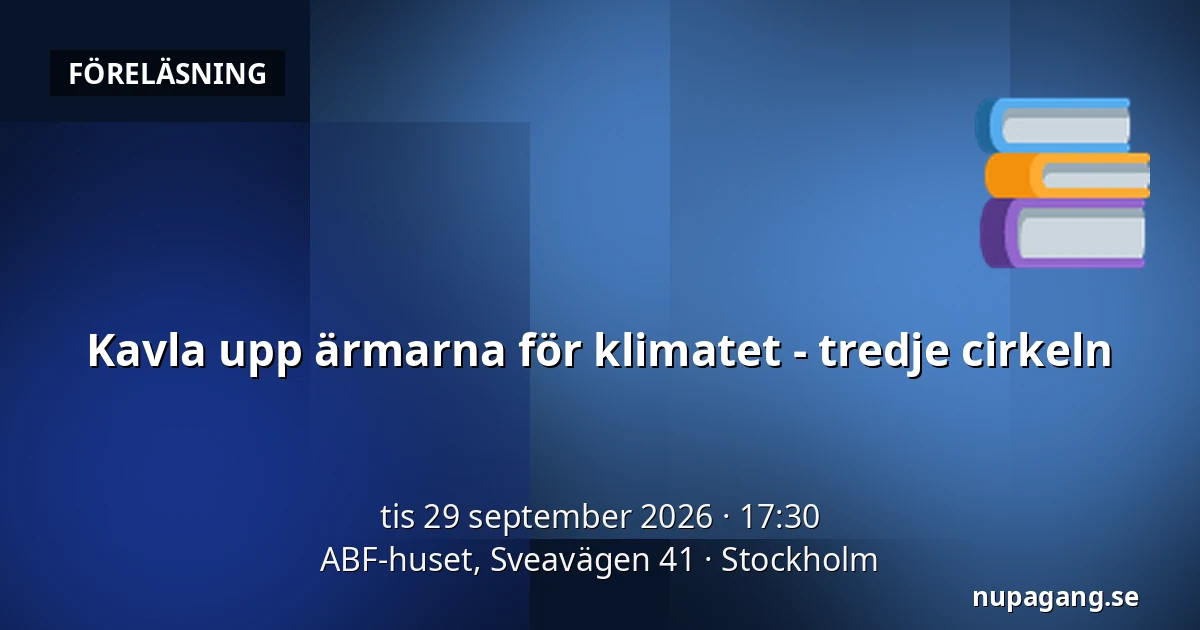 FÖRELÄSNING

Kavla upp ärmarna för klimatet - tredje cirkeln

tis 29 september 2026 · 17:30
ABF-huset, Sveavägen 41 · Stockholm

nupagang.se